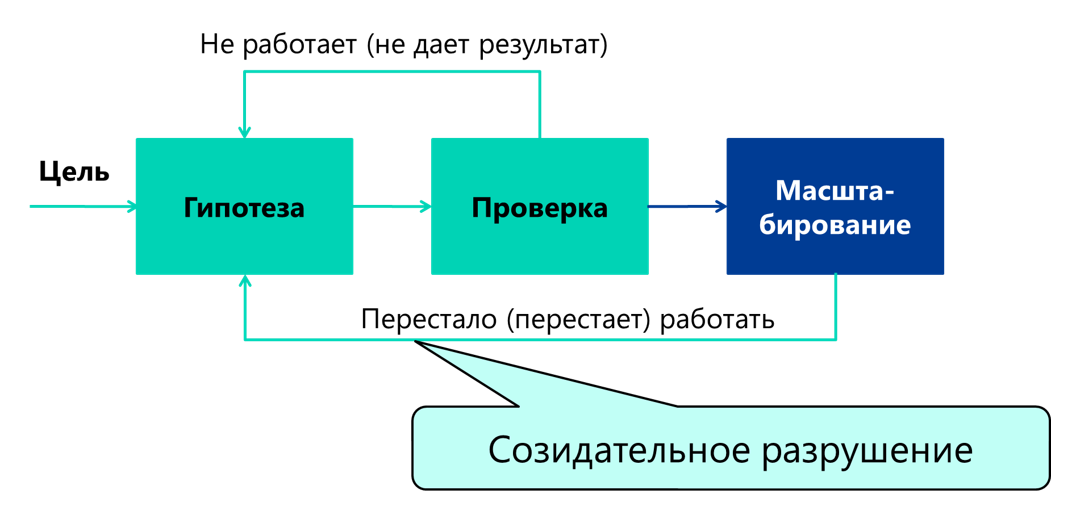 Не работает (не дает результат)

Цель

Гипотеза

Проверка

Масштабирование

Перестало (перестает) работать

Созидательное разрушение